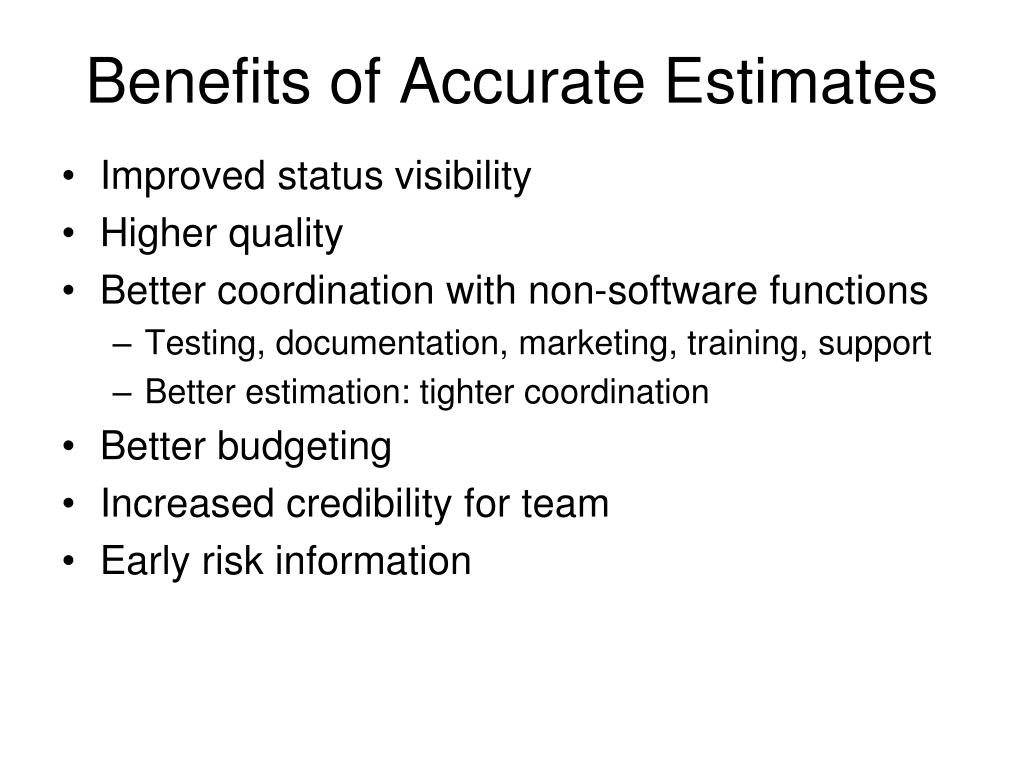 Benefits of Accurate Estimates

• Improved status visibility
• Higher quality
• Better coordination with non-software functions
  – Testing, documentation, marketing, training, support
  – Better estimation: tighter coordination
• Better budgeting
• Increased credibility for team
• Early risk information